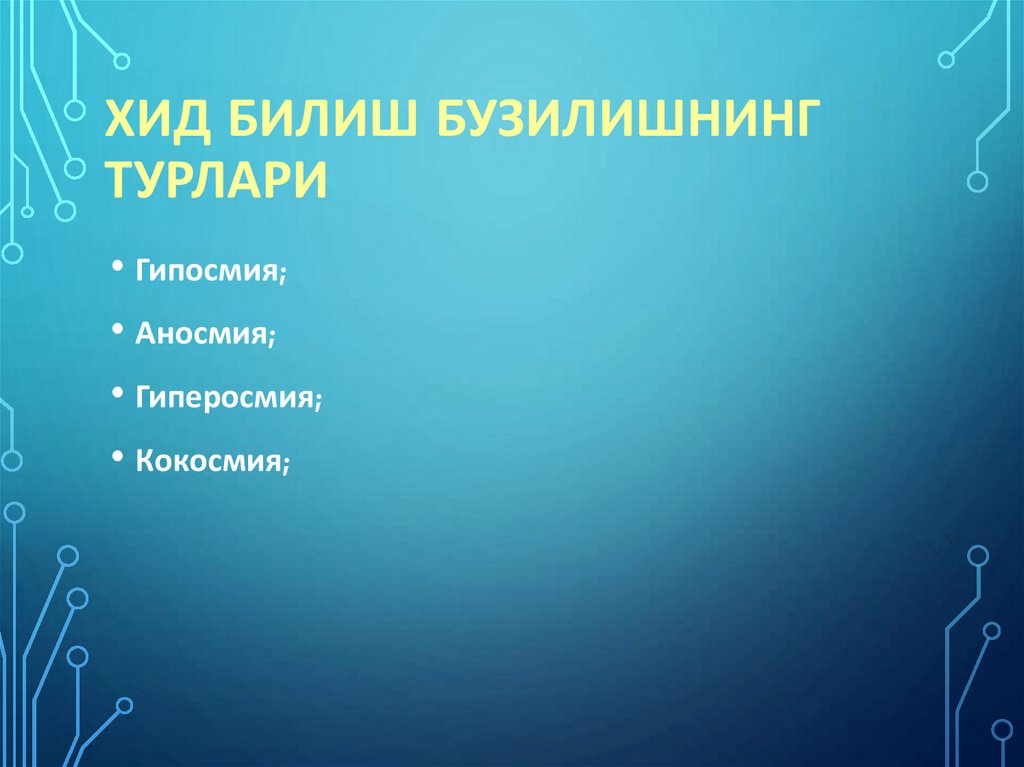 ХИД БИЛИШ БУЗИЛИШНИНГ ТУРЛАРИ

• Гипосмия;

• Аносмия;

• Гиперосмия;

• Кокосмия;